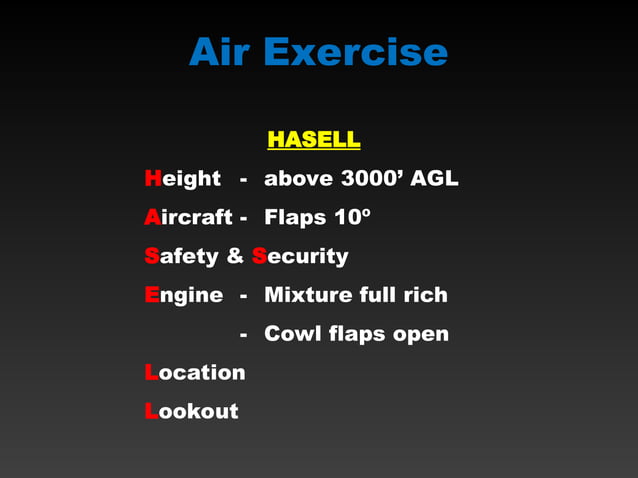 Air Exercise

HASELL

Height - above 3000’ AGL

Aircraft - Flaps 10º

Safety & Security

Engine - Mixture full rich

- Cowl flaps open

Location

Lookout